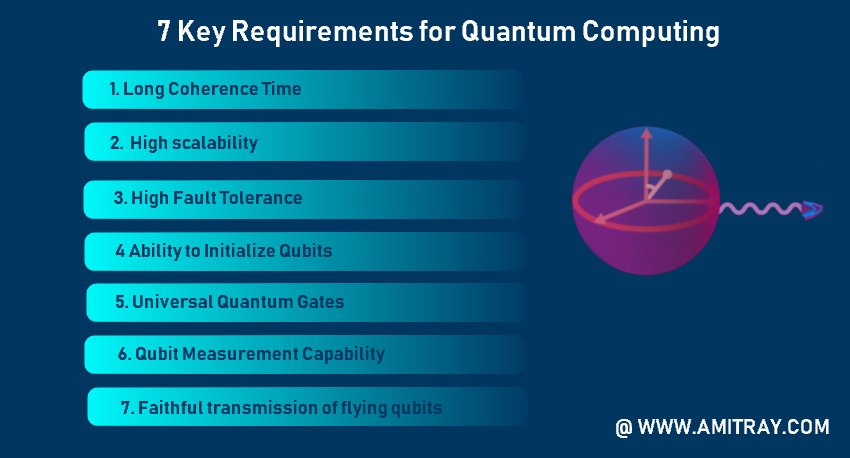 7 Key Requirements for Quantum Computing

1. Long Coherence Time

2. High scalability

3. High Fault Tolerance

4 Ability to Initialize Qubits

5. Universal Quantum Gates

6. Qubit Measurement Capability

7. Faithful transmission of flying qubits

@ WWW.AMITRAY.COM